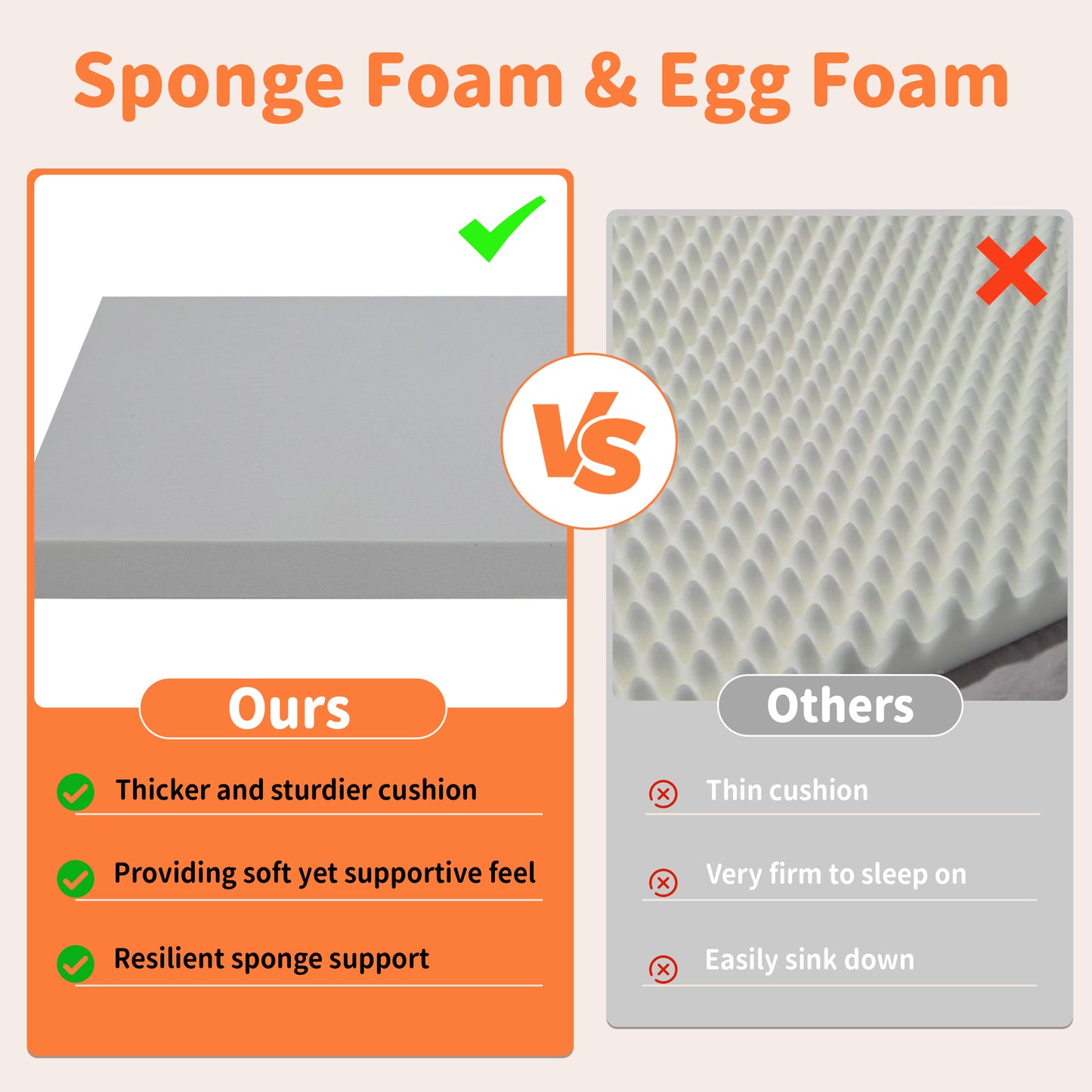 Sponge Foam & Egg Foam

VS

Ours

Thicker and sturdier cushion

Providing soft yet supportive feel

Resilient sponge support

Others

Thin cushion

Very firm to sleep on

Easily sink down